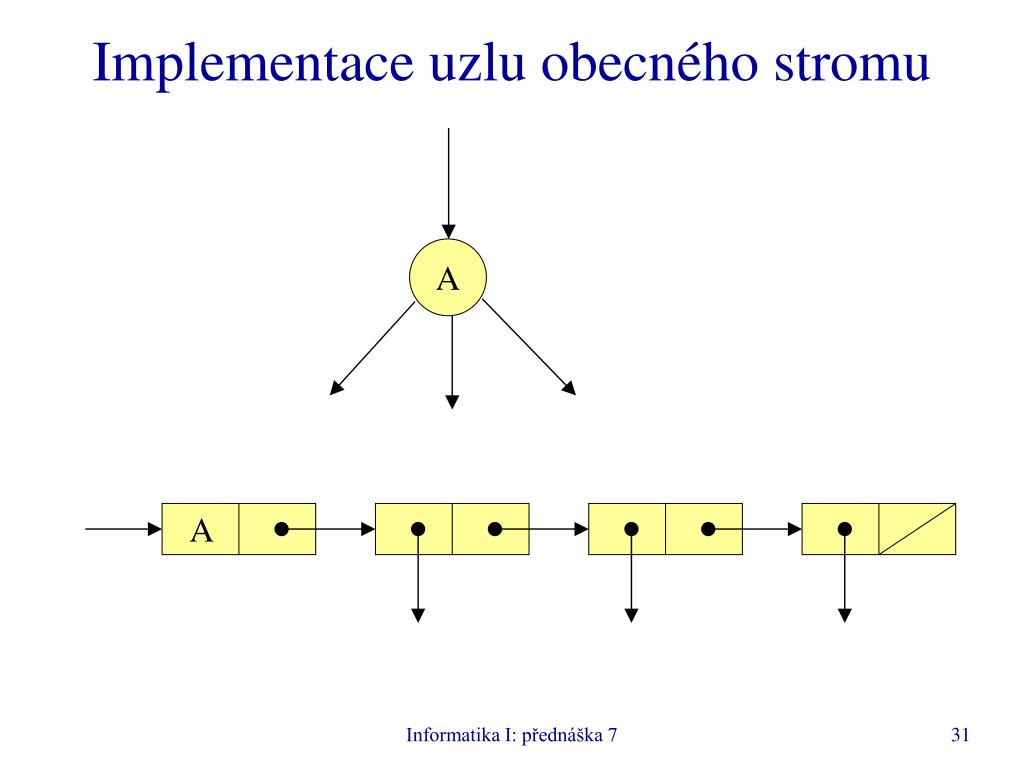 Implementace uzlu obecného stromu

A

A

Informatika I: přednáška 7

31